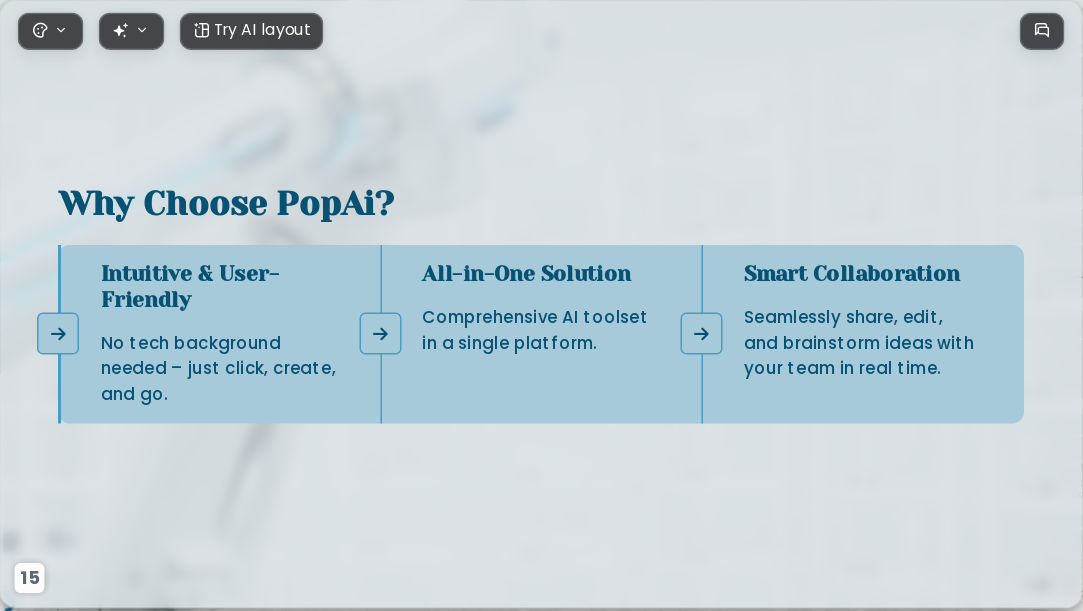 Try AI layout

Why Choose PopAi?

Intuitive & User-Friendly

No tech background needed – just click, create, and go.

All-in-One Solution

Comprehensive AI toolset in a single platform.

Smart Collaboration

Seamlessly share, edit, and brainstorm ideas with your team in real time.

15